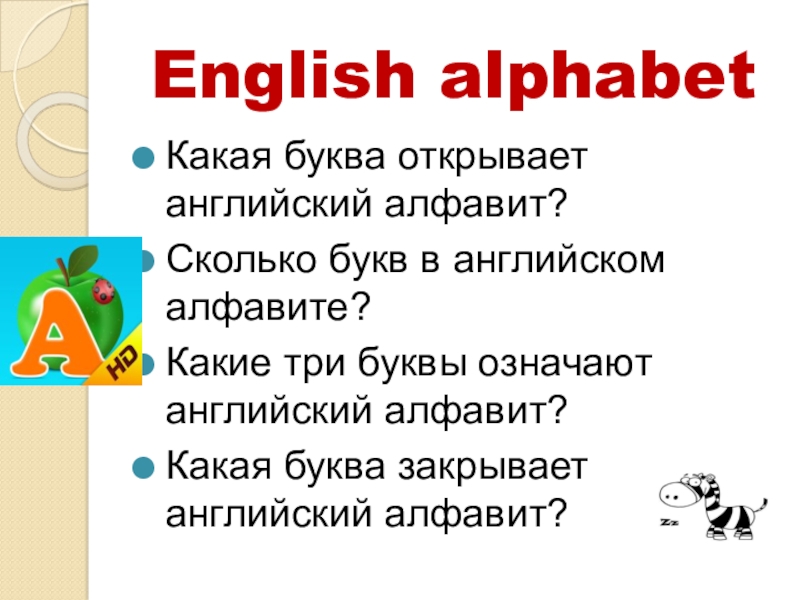 English alphabet

Какая буква открывает английский алфавит?

Сколько букв в английском алфавите?

Какие три буквы означают английский алфавит?

Какая буква закрывает английский алфавит?

A

HD

Zz